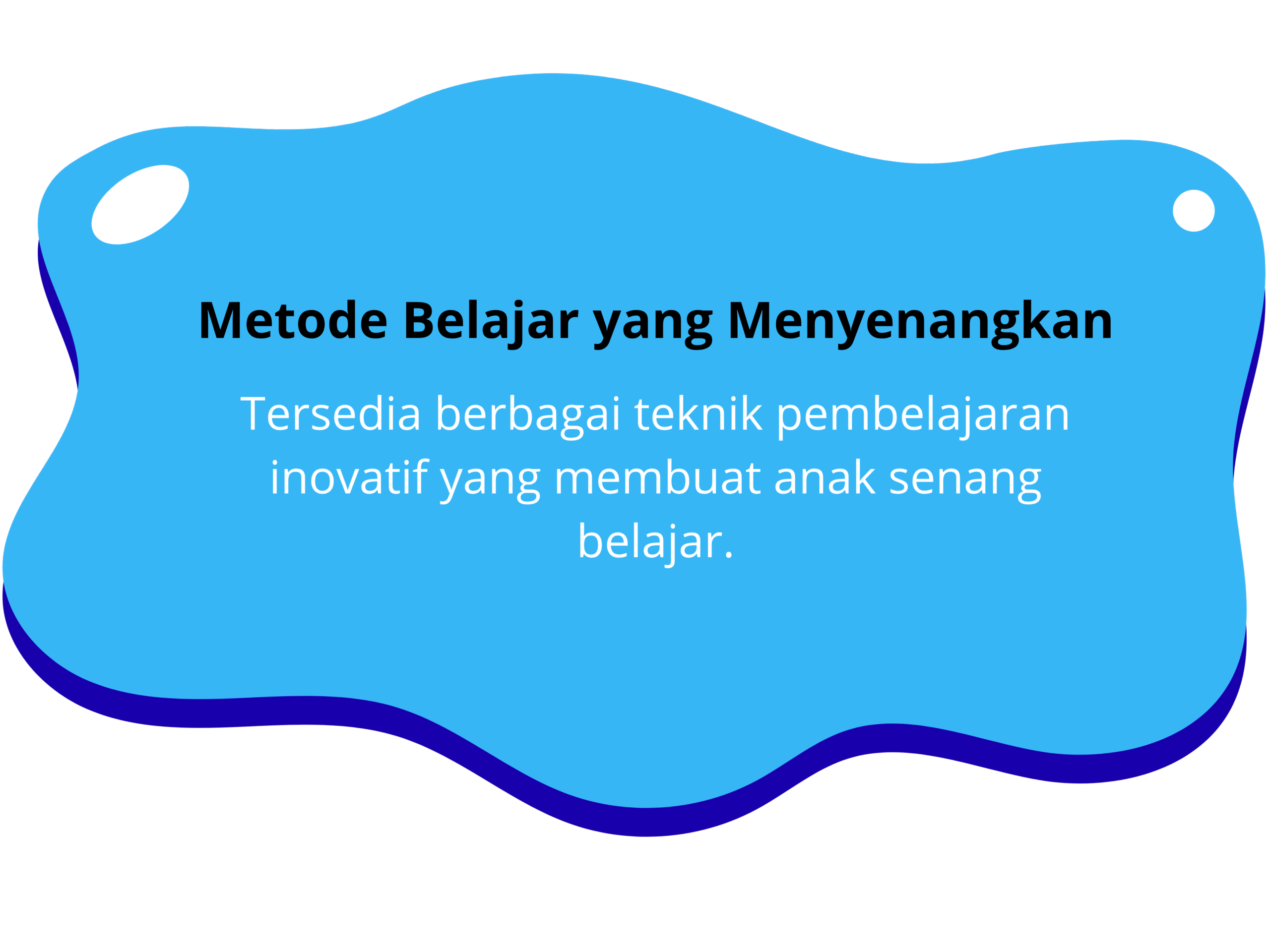 Metode Belajar yang Menyenangkan

Tersedia berbagai teknik pembelajaran inovatif yang membuat anak senang belajar.